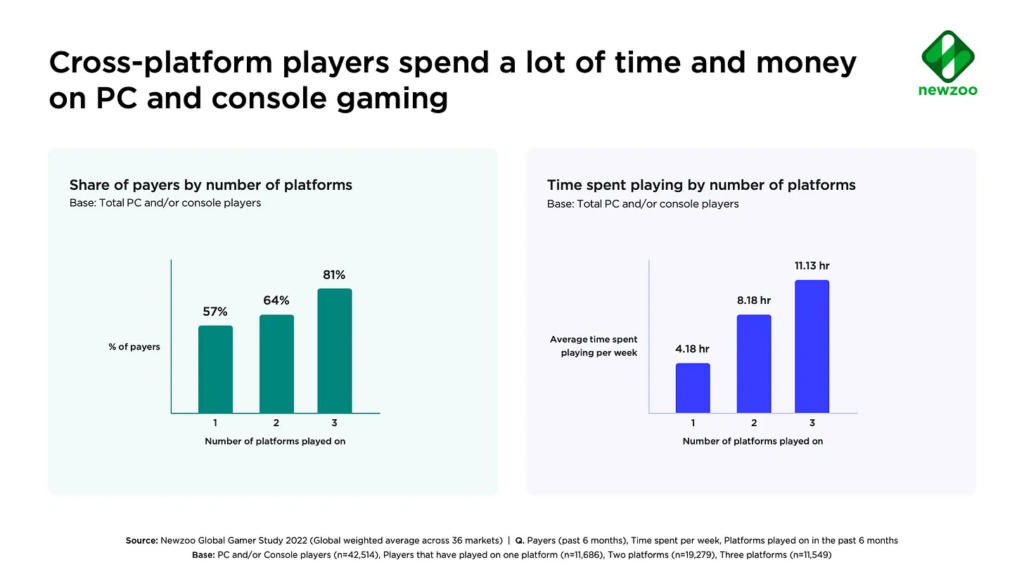 Cross-platform players spend a lot of time and money on PC and console gaming

newzoo

Share of payers by number of platforms
Base: Total PC and/or console players

% of payers

57%
64%
81%

1
2
3

Number of platforms played on

Time spent playing by number of platforms
Base: Total PC and/or console players

Average time spent playing per week

4.18 hr
8.18 hr
11.13 hr

1
2
3

Number of platforms played on

Source: Newzoo Global Gamer Study 2022 (Global weighted average across 36 markets) | Q. Payers (past 6 months), Time spent per week, Platforms played on in the past 6 months
Base: PC and/or Console players (n=42,514), Players that have played on one platform (n=11,686), Two platforms (n=19,279), Three platforms (n=11,549)